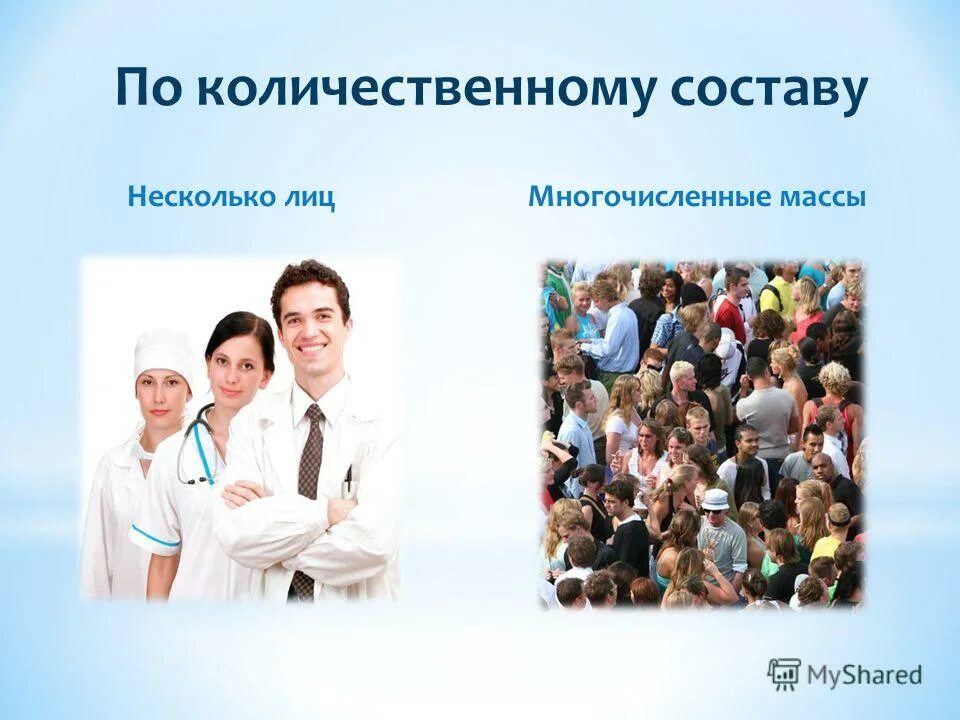 По количественному составу

Несколько лиц

Многочисленные массы

MyShared